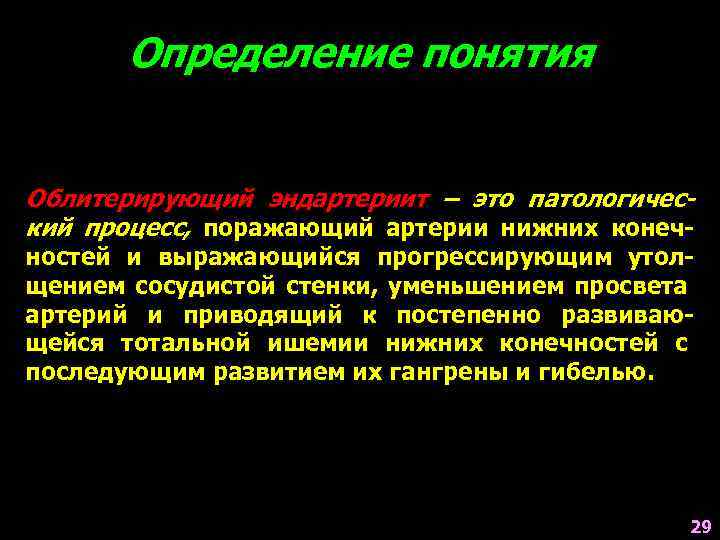 Определение понятия

Облитерирующий эндартериит – это патологический процесс, поражающий артерии нижних конечностей и выражающийся прогрессирующим утолщением сосудистой стенки, уменьшением просвета артерий и приводящий к постепенно развивающейся тотальной ишемии нижних конечностей с последующим развитием их гангрены и гибелью.

29